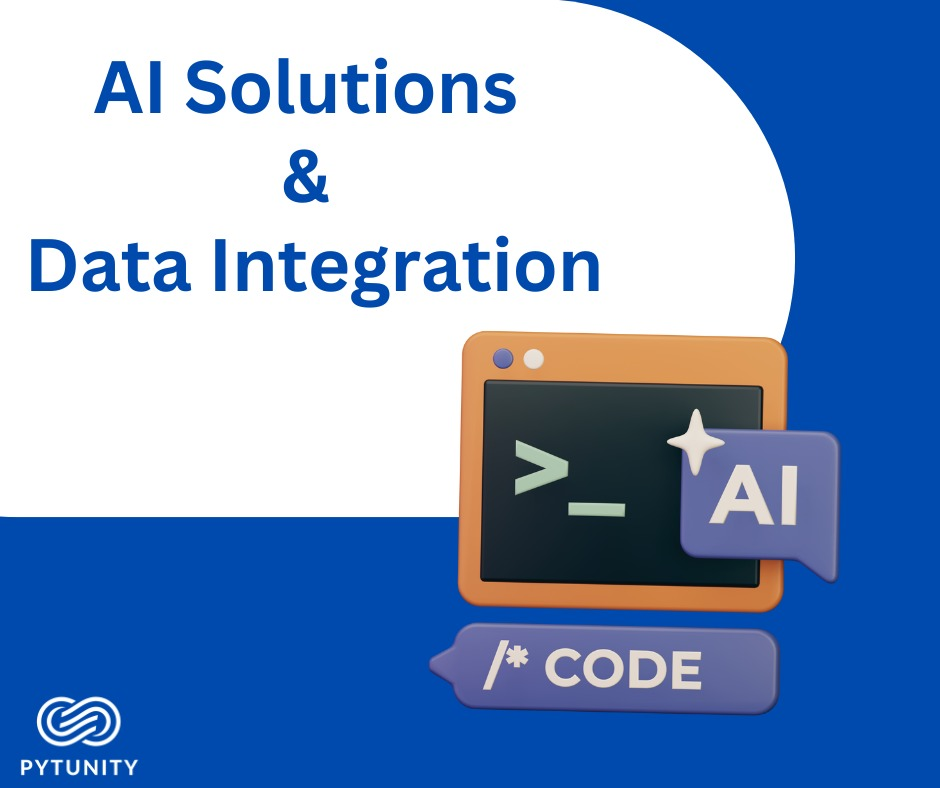 AI Solutions
&
Data Integration

>_

AI

/* CODE

PYTUNITY